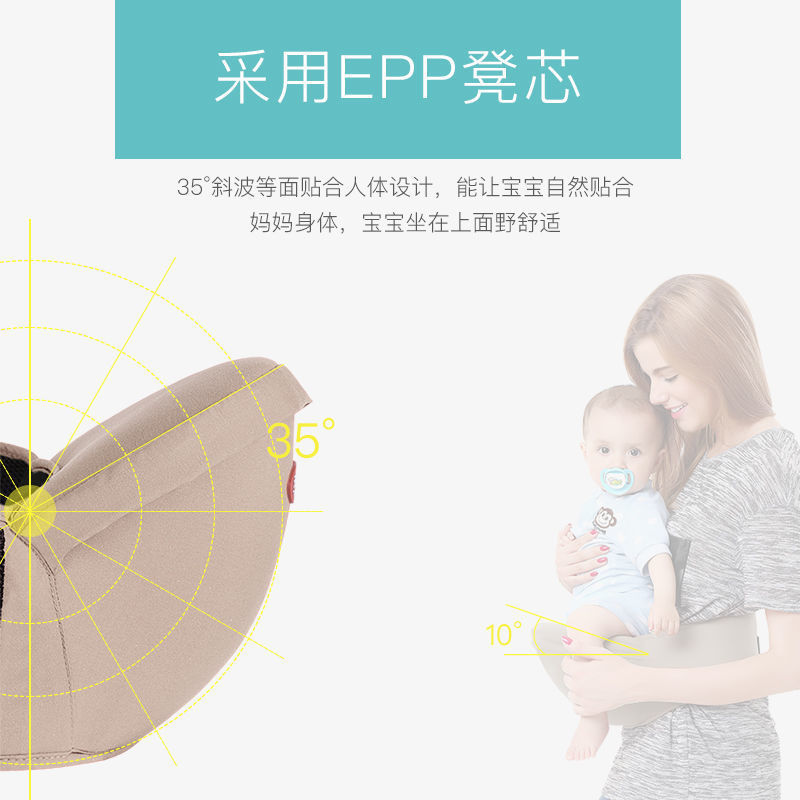 采用EPP凳芯

35°斜波等面贴合人体设计，能让宝宝自然贴合妈妈身体，宝宝坐在上面野舒适

35°

10°